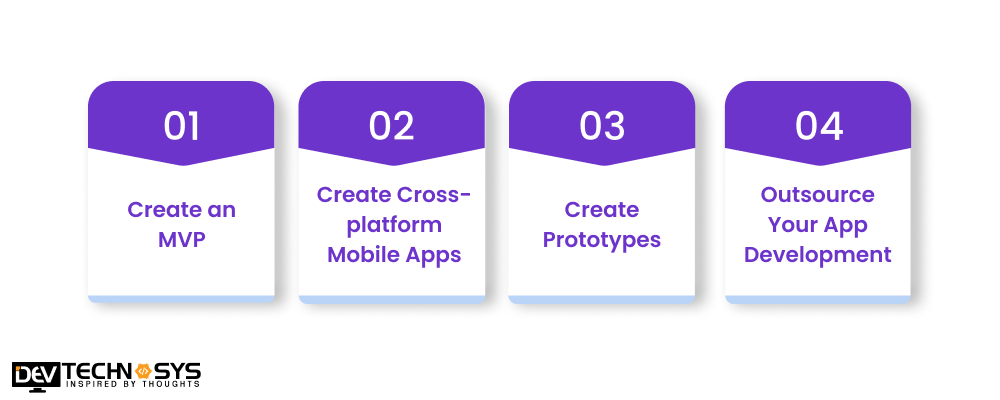 01

Create an MVP

02

Create Cross-platform Mobile Apps

03

Create Prototypes

04

Outsource Your App Development

DEV TECHNOSYS
INSPIRED BY THOUGHTS